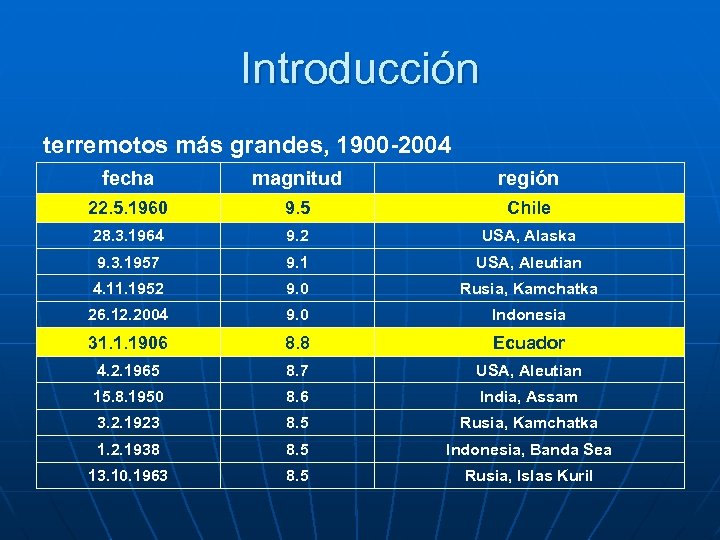 Introducción

terremotos más grandes, 1900-2004

| fecha | magnitud | región |
|---|---|---|
| 22.5.1960 | 9.5 | Chile |
| 28.3.1964 | 9.2 | USA, Alaska |
| 9.3.1957 | 9.1 | USA, Aleutian |
| 4.11.1952 | 9.0 | Rusia, Kamchatka |
| 26.12.2004 | 9.0 | Indonesia |
| 31.1.1906 | 8.8 | Ecuador |
| 4.2.1965 | 8.7 | USA, Aleutian |
| 15.8.1950 | 8.6 | India, Assam |
| 3.2.1923 | 8.5 | Rusia, Kamchatka |
| 1.2.1938 | 8.5 | Indonesia, Banda Sea |
| 13.10.1963 | 8.5 | Rusia, Islas Kuril |